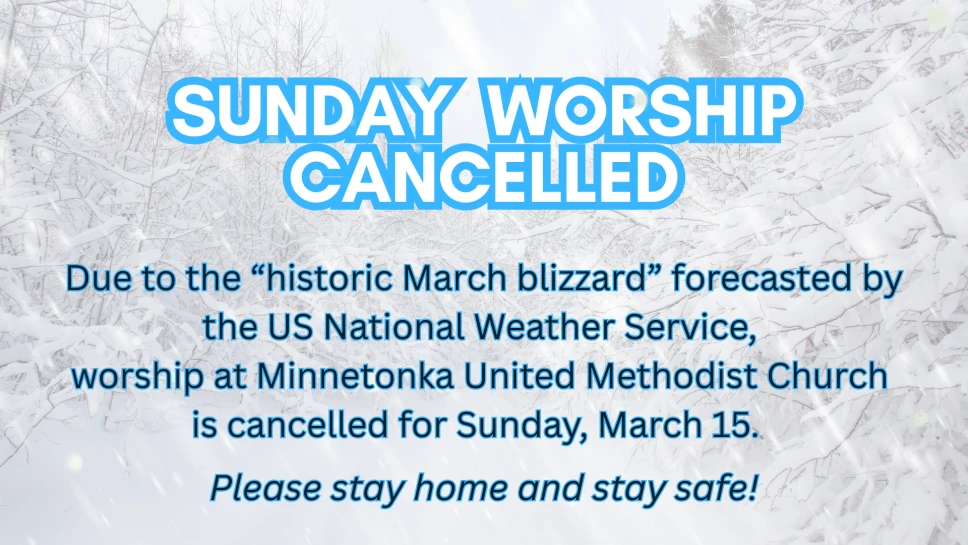 SUNDAY WORSHIP CANCELLED

Due to the “historic March blizzard” forecasted by the US National Weather Service, worship at Minnetonka United Methodist Church is cancelled for Sunday, March 15.

Please stay home and stay safe!